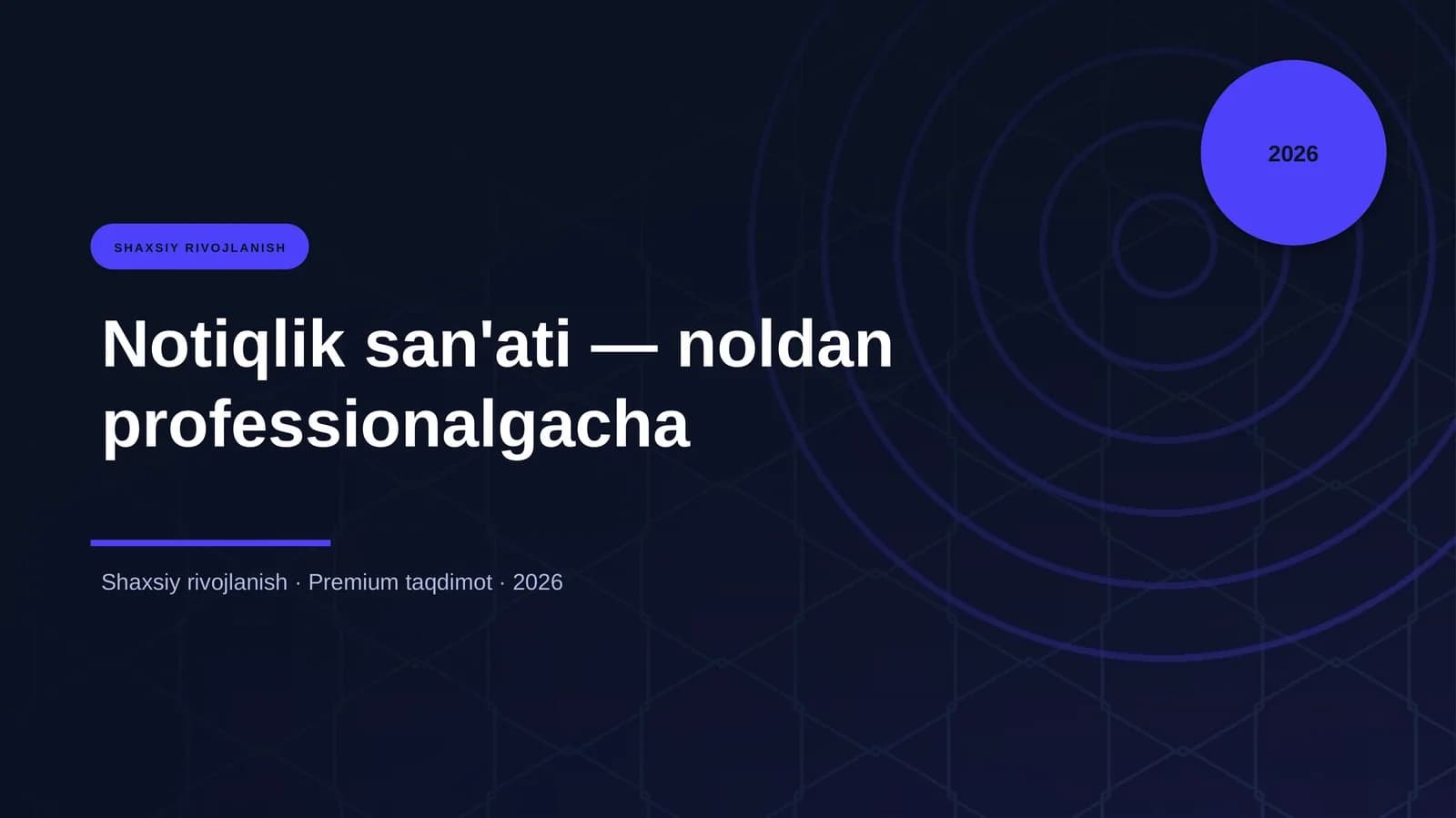 2026

SHAXSIY RIVOJLANISH

Notiqlik san'ati — noldan professionalgacha

Shaxsiy rivojlanish · Premium taqdimot · 2026